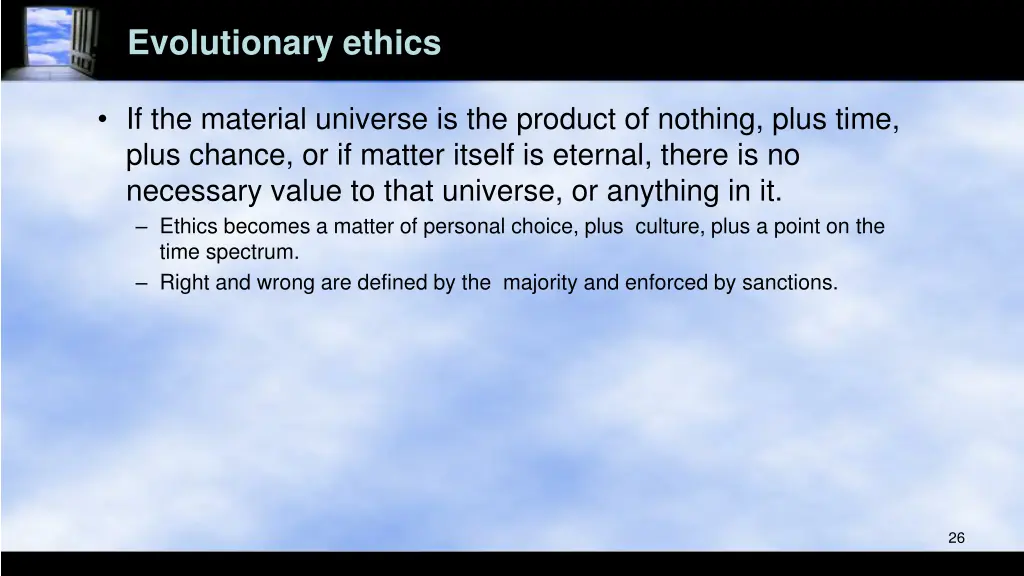 Evolutionary ethics

• If the material universe is the product of nothing, plus time, plus chance, or if matter itself is eternal, there is no necessary value to that universe, or anything in it.
– Ethics becomes a matter of personal choice, plus culture, plus a point on the time spectrum.
– Right and wrong are defined by the majority and enforced by sanctions.

26